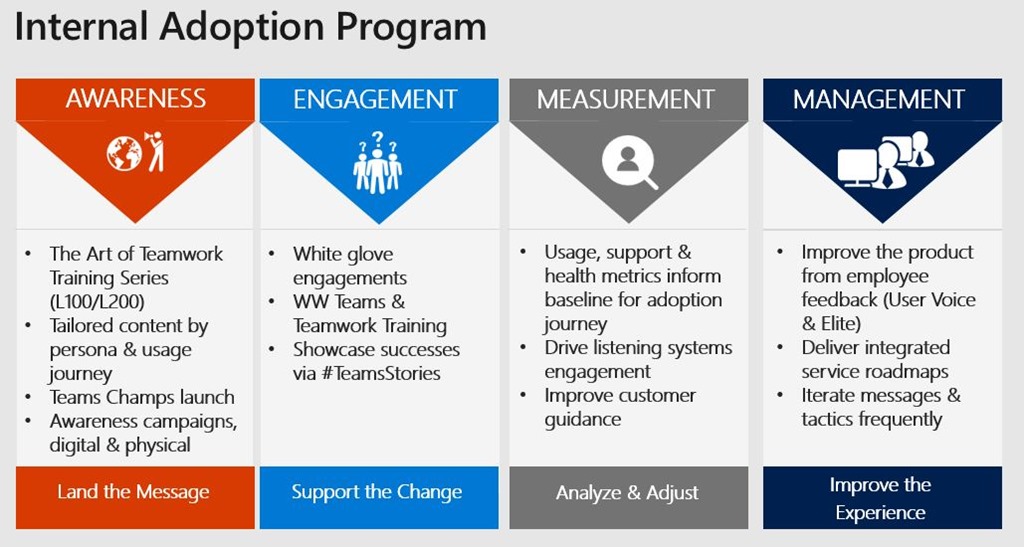 Internal Adoption Program

AWARENESS

- The Art of Teamwork Training Series (L100/L200)
- Tailored content by persona & usage journey
- Teams Champs launch
- Awareness campaigns, digital & physical

Land the Message

ENGAGEMENT

- White glove engagements
- WW Teams & Teamwork Training
- Showcase successes via #TeamsStories

Support the Change

MEASUREMENT

- Usage, support & health metrics inform baseline for adoption journey
- Drive listening systems engagement
- Improve customer guidance

Analyze & Adjust

MANAGEMENT

- Improve the product from employee feedback (User Voice & Elite)
- Deliver integrated service roadmaps
- Iterate messages & tactics frequently

Improve the Experience